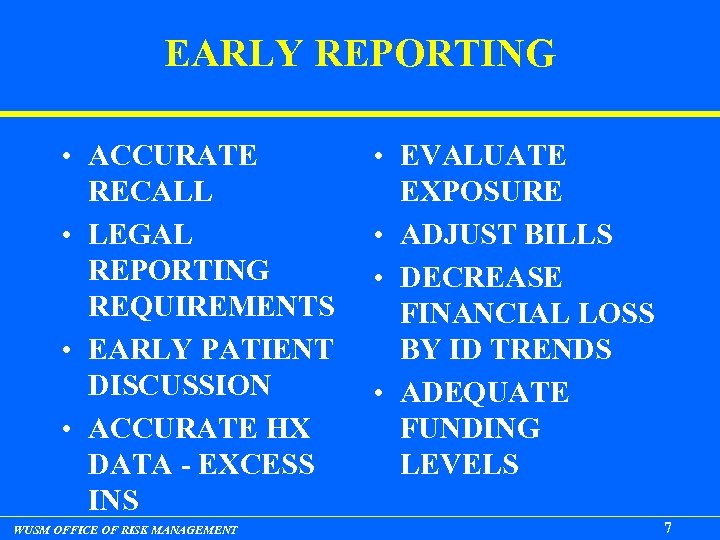 EARLY REPORTING

• ACCURATE RECALL
• LEGAL REPORTING REQUIREMENTS
• EARLY PATIENT DISCUSSION
• ACCURATE HX DATA - EXCESS INS

• EVALUATE EXPOSURE
• ADJUST BILLS
• DECREASE FINANCIAL LOSS BY ID TRENDS
• ADEQUATE FUNDING LEVELS

WUSM OFFICE OF RISK MANAGEMENT

7